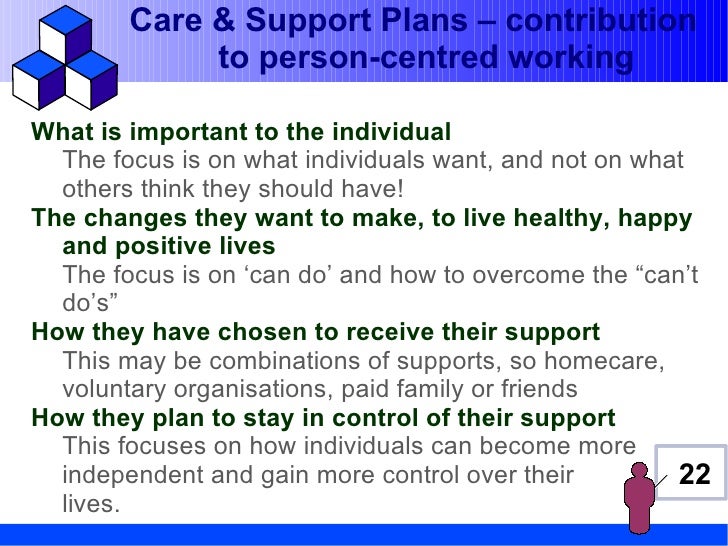 Care & Support Plans – contribution to person-centred working

What is important to the individual
The focus is on what individuals want, and not on what others think they should have!

The changes they want to make, to live healthy, happy and positive lives
The focus is on ‘can do’ and how to overcome the “can’t do’s”

How they have chosen to receive their support
This may be combinations of supports, so homecare, voluntary organisations, paid family or friends

How they plan to stay in control of their support
This focuses on how individuals can become more independent and gain more control over their lives.

22